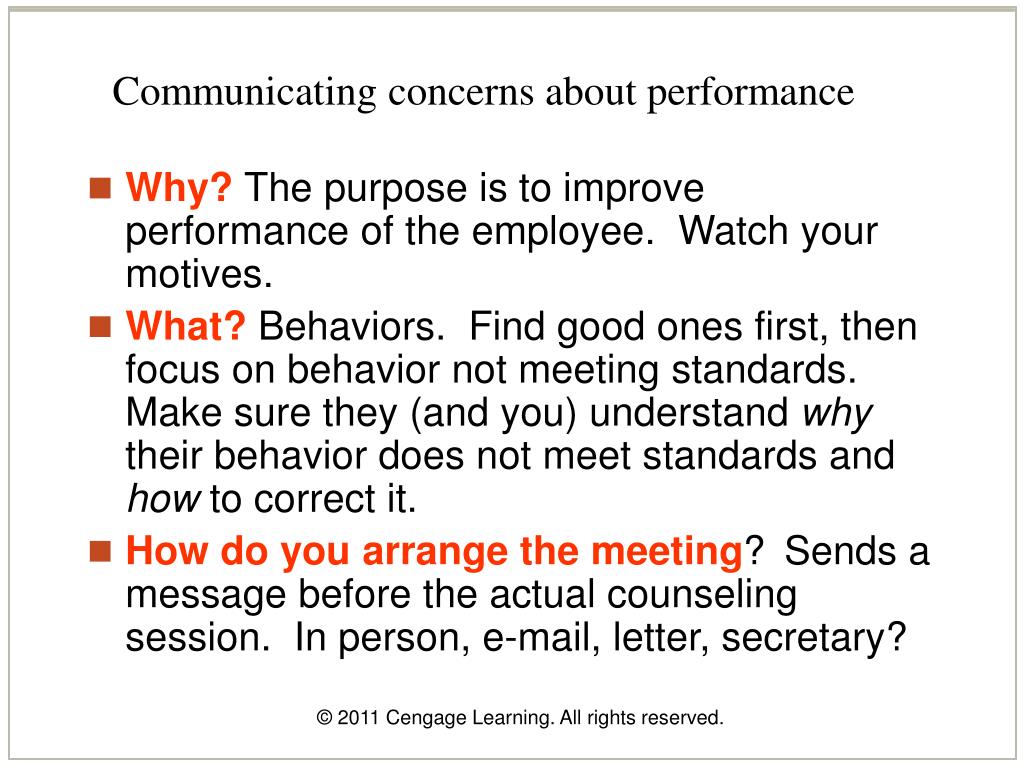 Communicating concerns about performance

Why? The purpose is to improve performance of the employee. Watch your motives.

What? Behaviors. Find good ones first, then focus on behavior not meeting standards. Make sure they (and you) understand why their behavior does not meet standards and how to correct it.

How do you arrange the meeting? Sends a message before the actual counseling session. In person, e-mail, letter, secretary?

© 2011 Cengage Learning. All rights reserved.